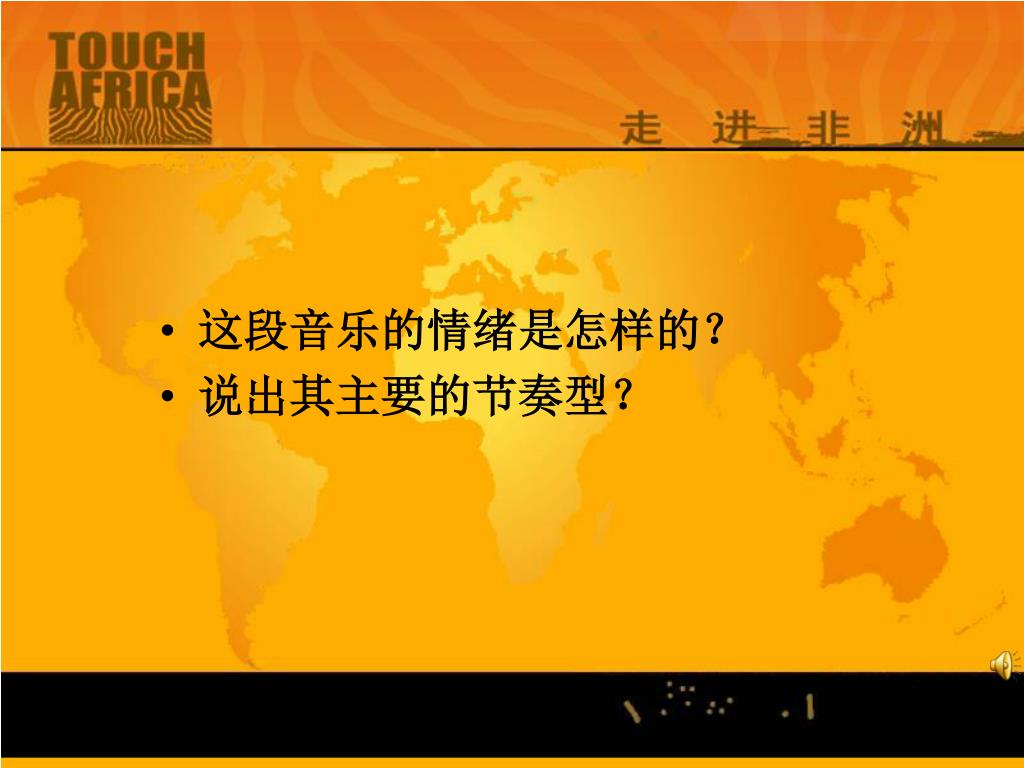 TOUCH AFRICA

走 进 非 洲

• 这段音乐的情绪是怎样的？
• 说出其主要的节奏型？